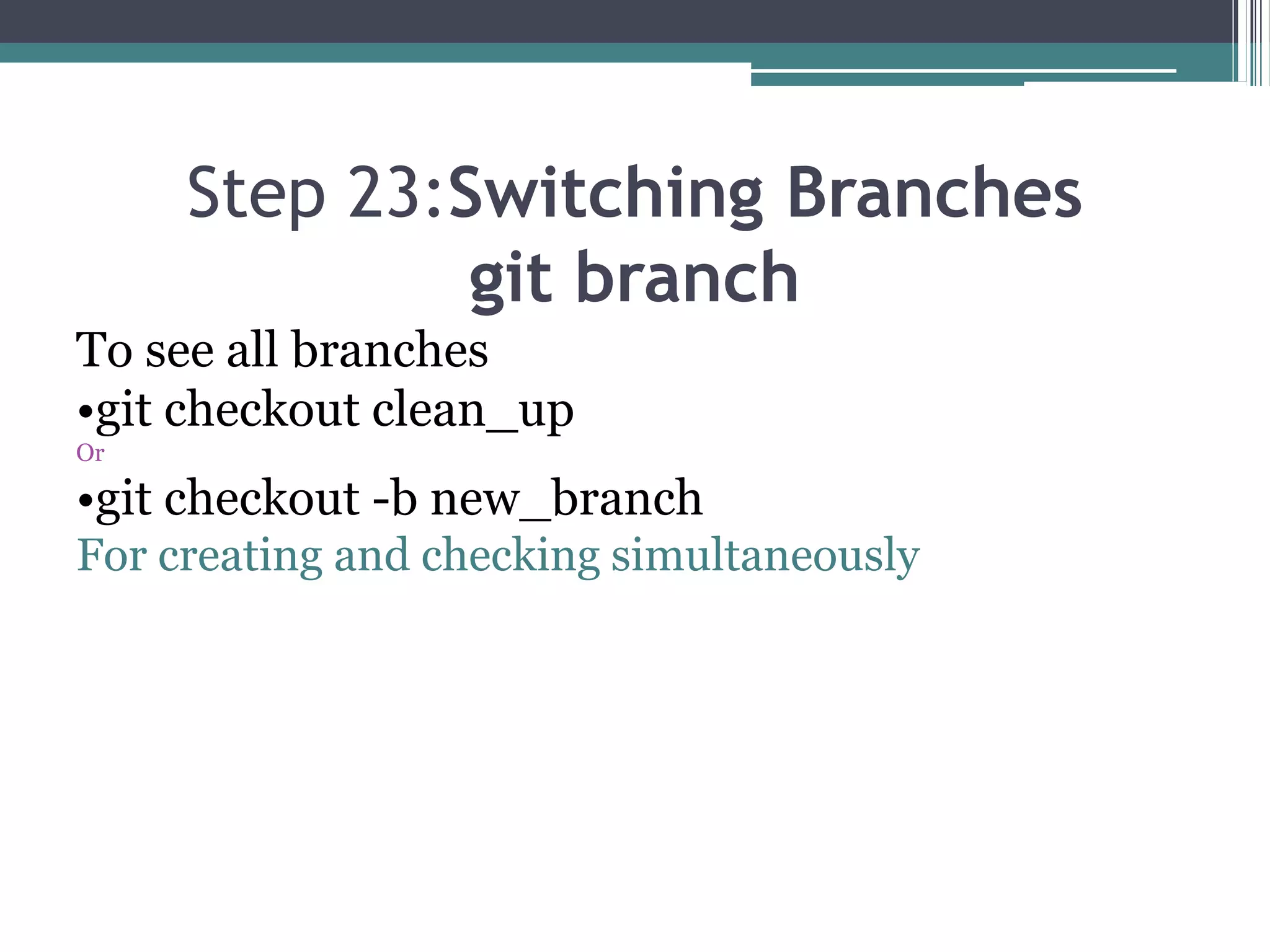 Step 23:Switching Branches
git branch

To see all branches
•git checkout clean_up
Or
•git checkout -b new_branch
For creating and checking simultaneously